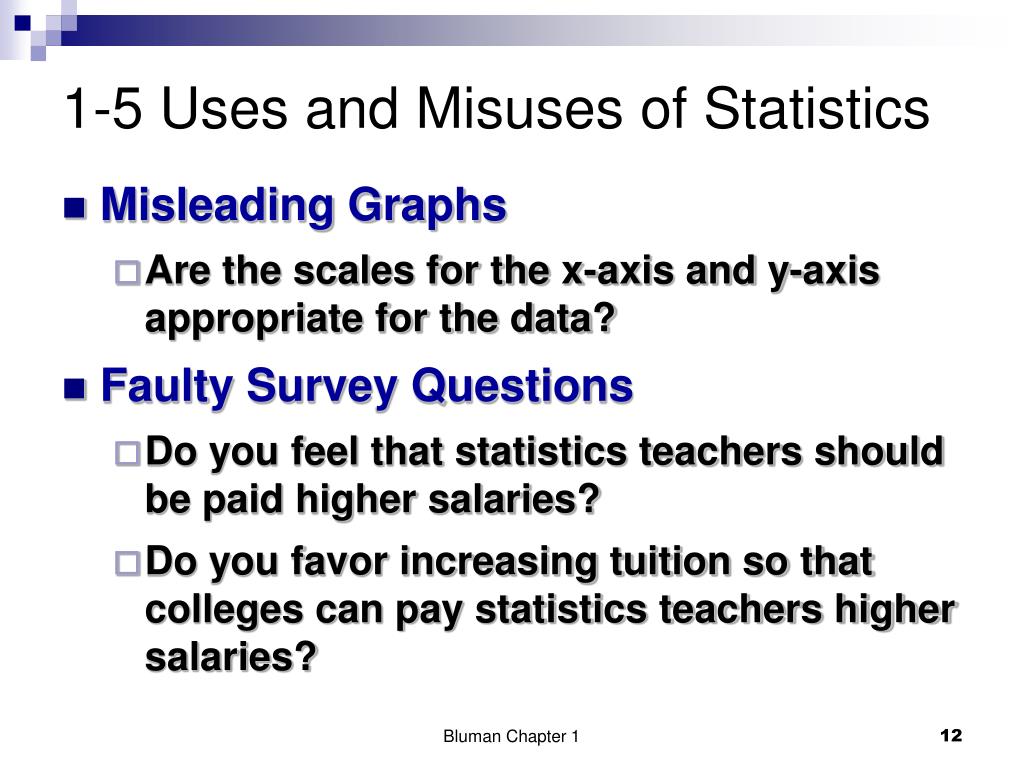 1-5 Uses and Misuses of Statistics

Misleading Graphs

Are the scales for the x-axis and y-axis appropriate for the data?

Faulty Survey Questions

Do you feel that statistics teachers should be paid higher salaries?

Do you favor increasing tuition so that colleges can pay statistics teachers higher salaries?

Bluman Chapter 1

12